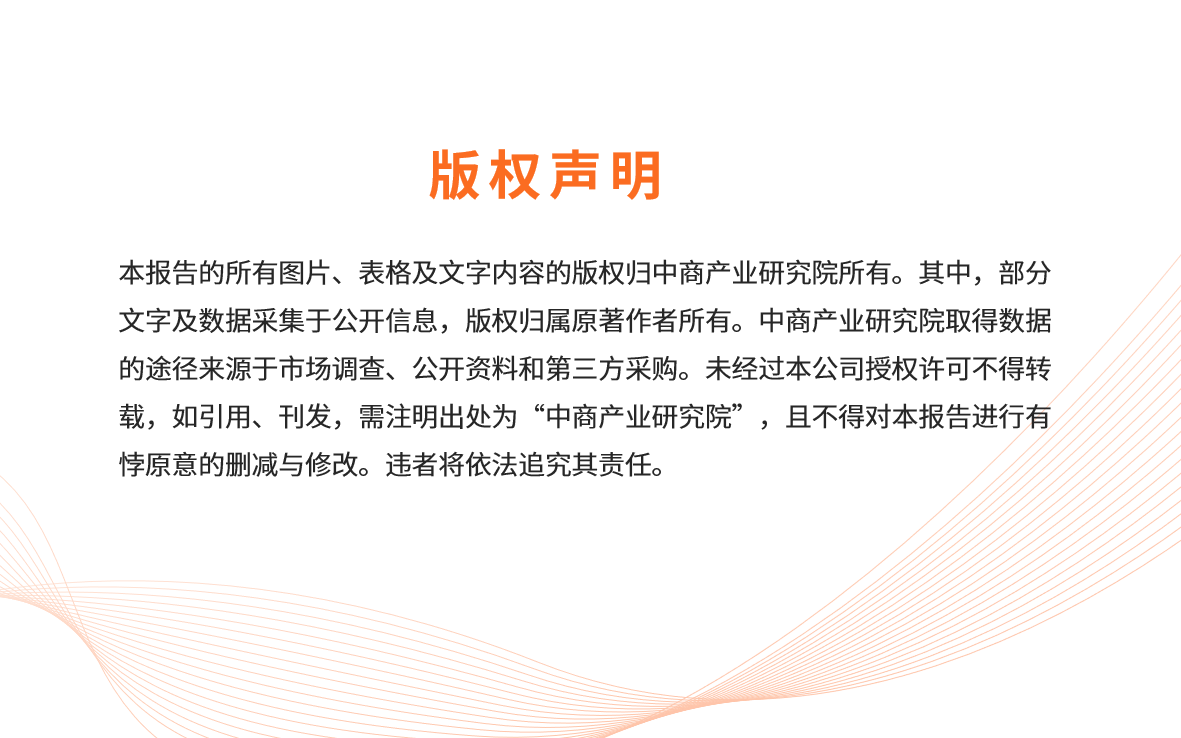 版权声明

本报告的所有图片、表格及文字内容的版权归中商产业研究院所有。其中，部分文字及数据采集于公开信息，版权归属原著作者所有。中商产业研究院取得数据的途径来源于市场调查、公开资料和第三方采购。未经过本公司授权许可不得转载，如引用、刊发，需注明出处为“中商产业研究院”，且不得对本报告进行有悖原意的删减与修改。违者将依法追究其责任。